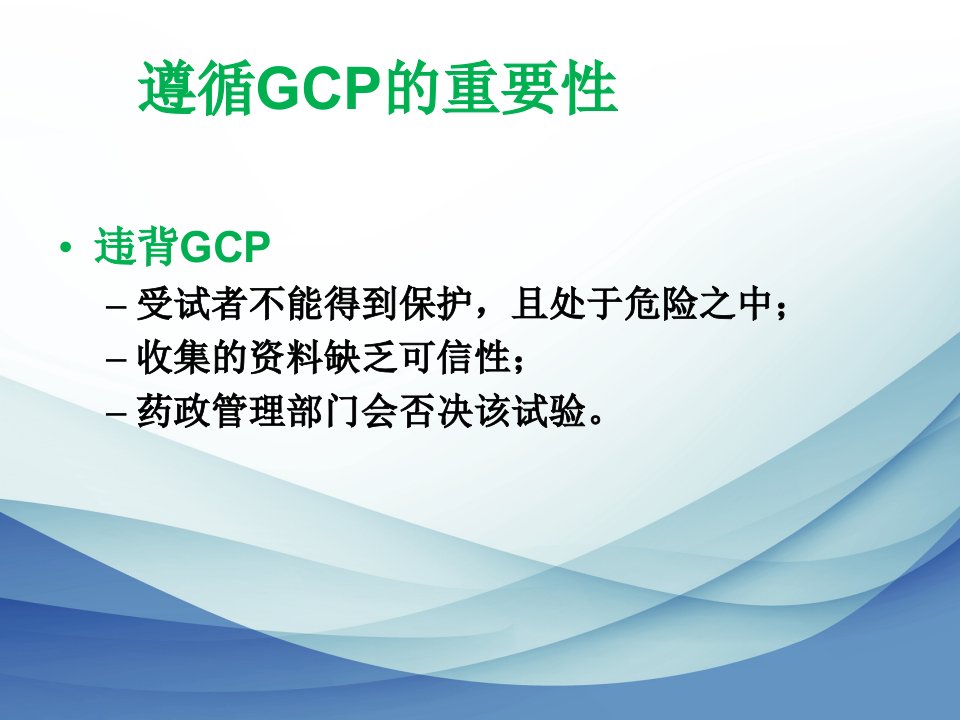 遵循GCP的重要性

• 违背GCP
– 受试者不能得到保护，且处于危险之中；
– 收集的资料缺乏可信性；
– 药政管理部门会否决该试验。